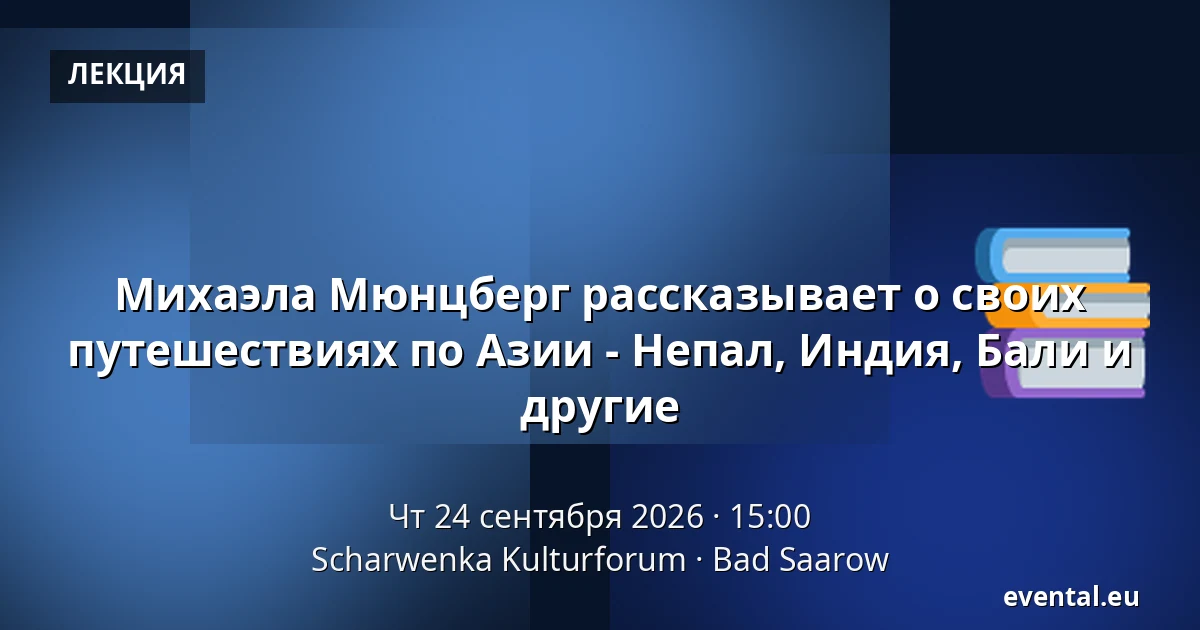 ЛЕКЦИЯ

Михаэла Мюнцберг рассказывает о своих путешествиях по Азии - Непал, Индия, Бали и другие

Чт 24 сентября 2026 · 15:00
Scharwenka Kulturforum · Bad Saarow

evental.eu